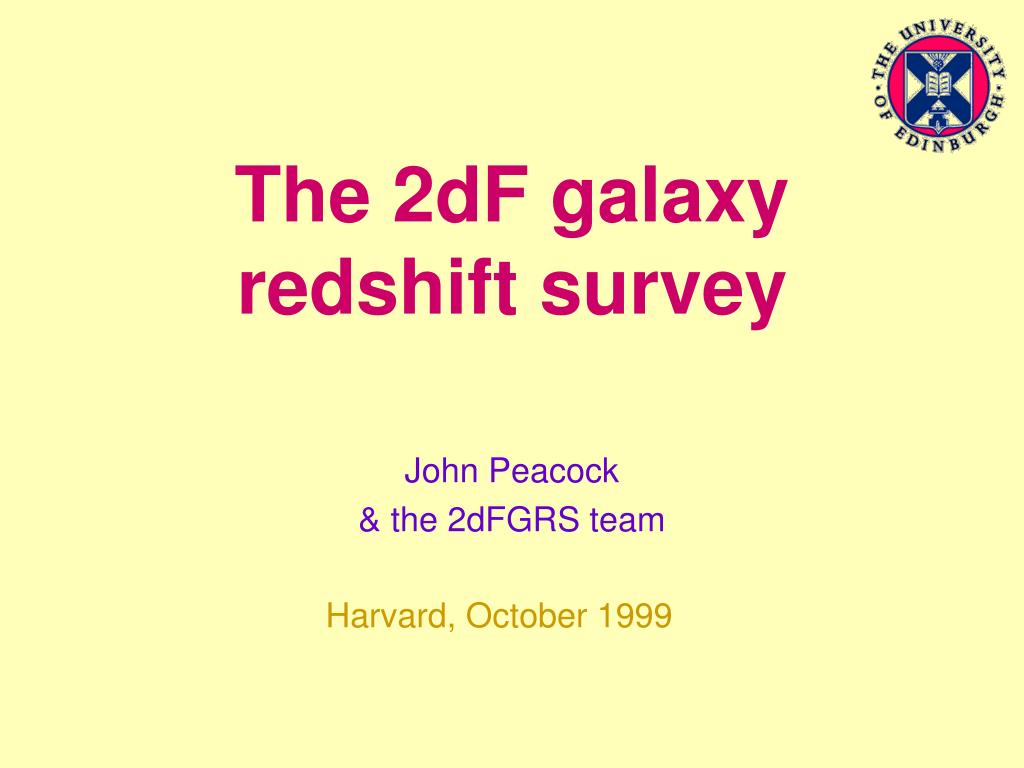 THE UNIVERSITY OF EDINBURGH

The 2dF galaxy redshift survey

John Peacock
& the 2dFGRS team

Harvard, October 1999